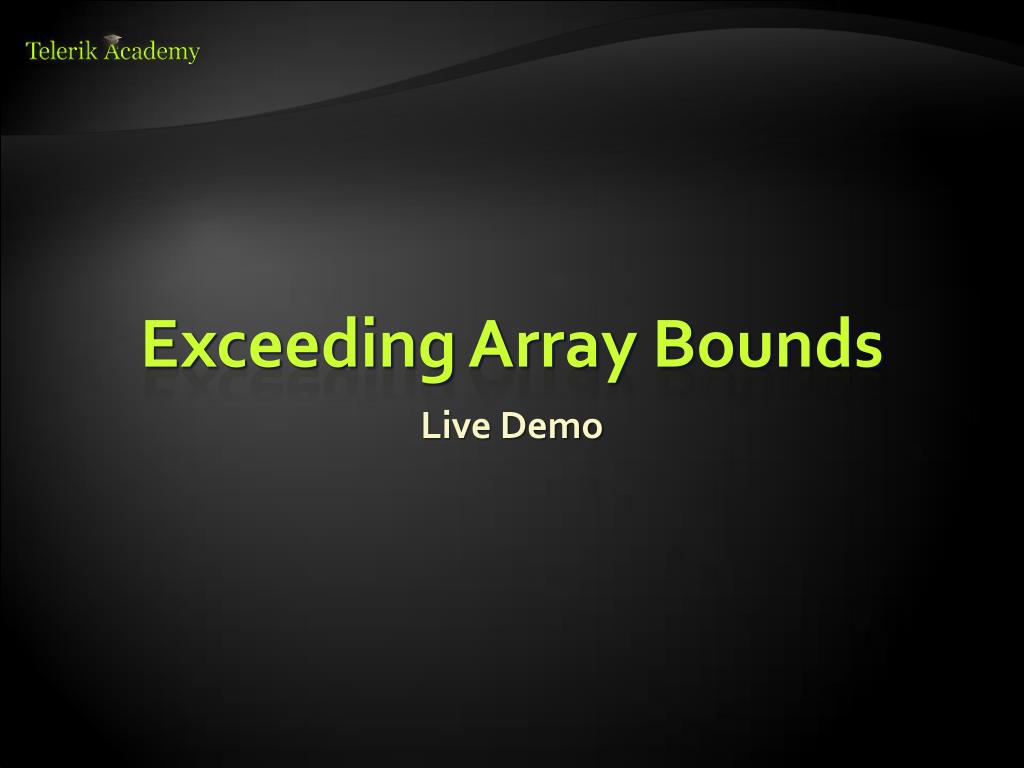 Telerik Academy

Exceeding Array Bounds

Live Demo